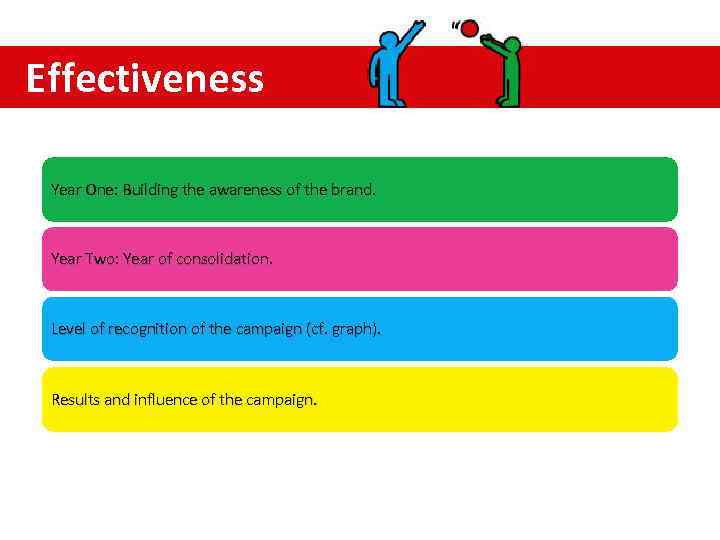 Effectiveness

Year One: Building the awareness of the brand.

Year Two: Year of consolidation.

Level of recognition of the campaign (cf. graph).

Results and influence of the campaign.